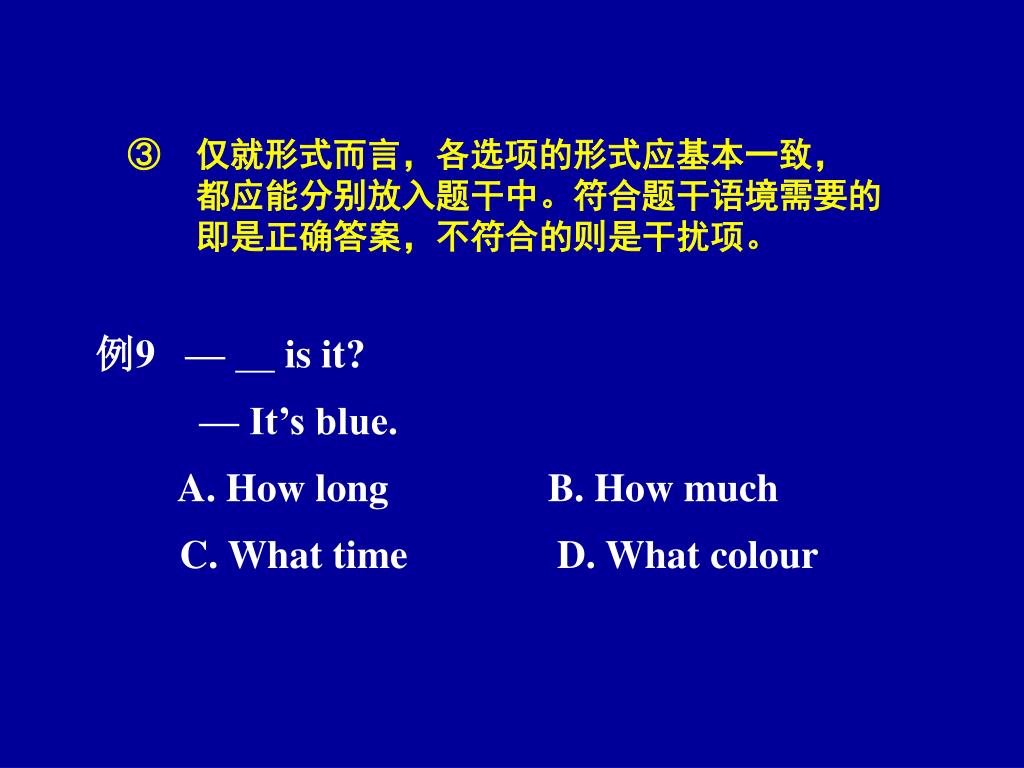 ③ 仅就形式而言，各选项的形式应基本一致，都应能分别放入题干中。符合题干语境需要的即是正确答案，不符合的则是干扰项。

例9 — __ is it?

— It’s blue.

A. How long B. How much

C. What time D. What colour